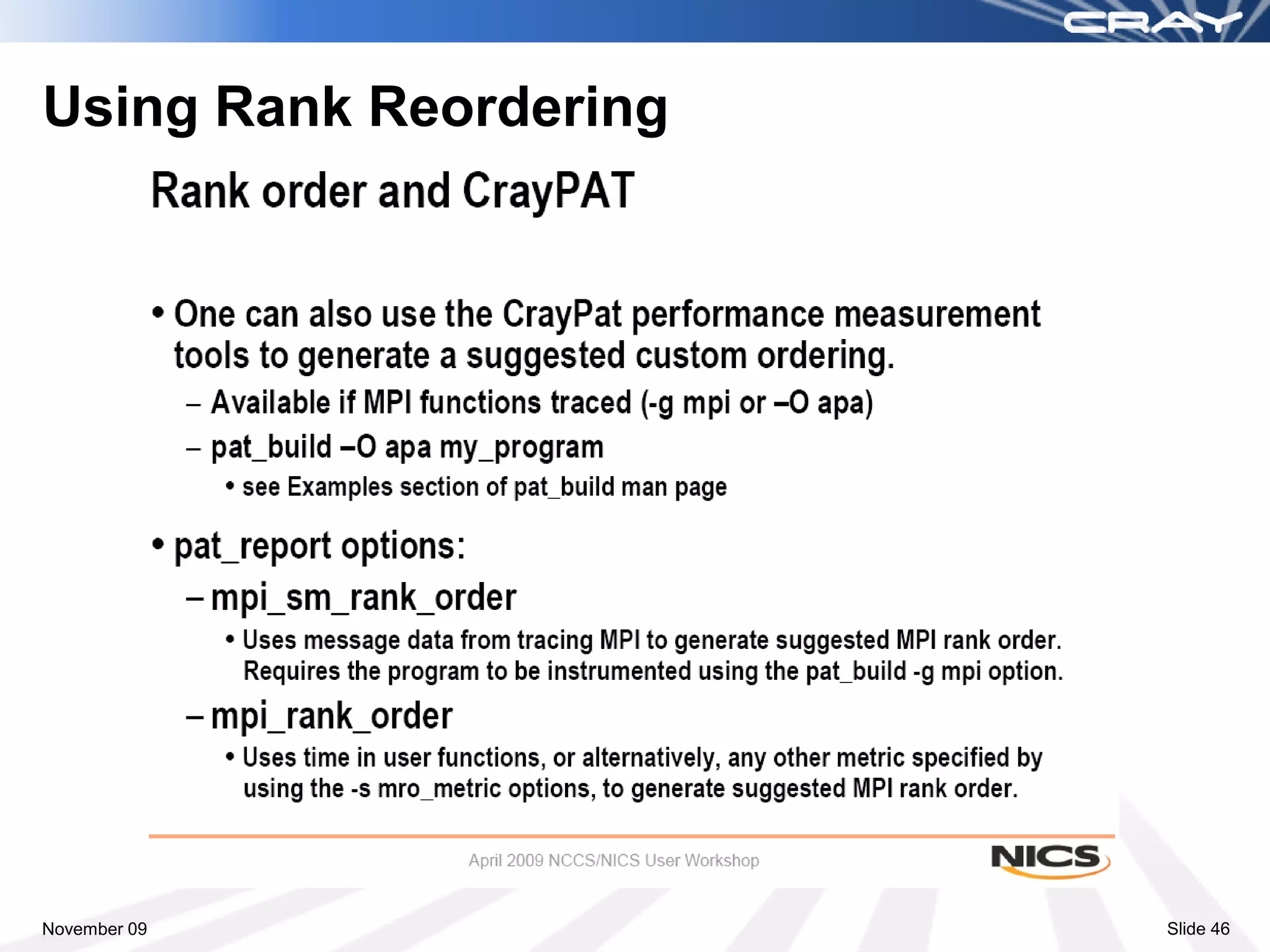 CRAY

Using Rank Reordering

Rank order and CrayPAT

• One can also use the CrayPat performance measurement tools to generate a suggested custom ordering.

– Available if MPI functions traced (-g mpi or –O apa)

– pat_build –O apa my_program

• see Examples section of pat_build man page

• pat_report options:

– mpi_sm_rank_order

• Uses message data from tracing MPI to generate suggested MPI rank order. Requires the program to be instrumented using the pat_build -g mpi option.

– mpi_rank_order

• Uses time in user functions, or alternatively, any other metric specified by using the -s mro_metric options, to generate suggested MPI rank order.

April 2009 NCCS/NICS User Workshop

NICS

November 09

Slide 46